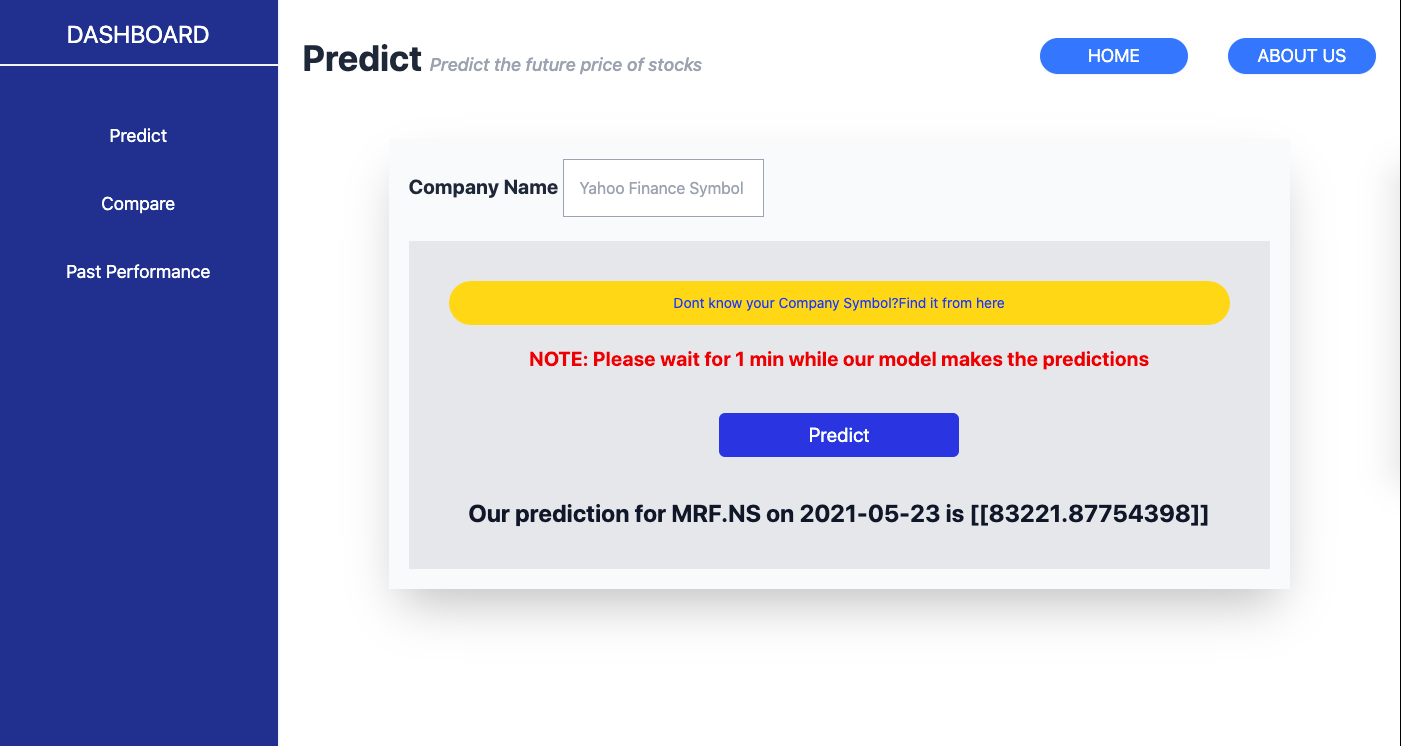 DASHBOARD

Predict

Compare

Past Performance

Predict Predict the future price of stocks

HOME

ABOUT US

Company Name Yahoo Finance Symbol

Dont know your Company Symbol?Find it from here

NOTE: Please wait for 1 min while our model makes the predictions

Predict

Our prediction for MRF.NS on 2021-05-23 is [[83221.87754398]]